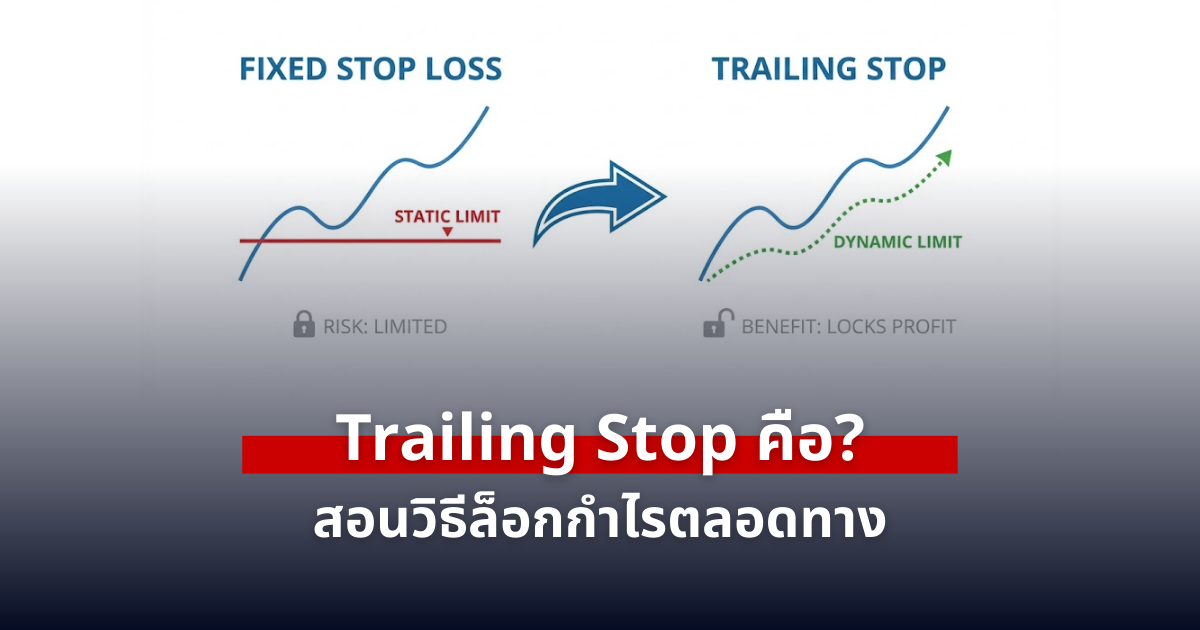 FIXED STOP LOSS

STATIC LIMIT

RISK: LIMITED

TRAILING STOP

DYNAMIC LIMIT

BENEFIT: LOCKS PROFIT

Trailing Stop คือ?

สอนวิธีล็อกกำไรตลอดทาง